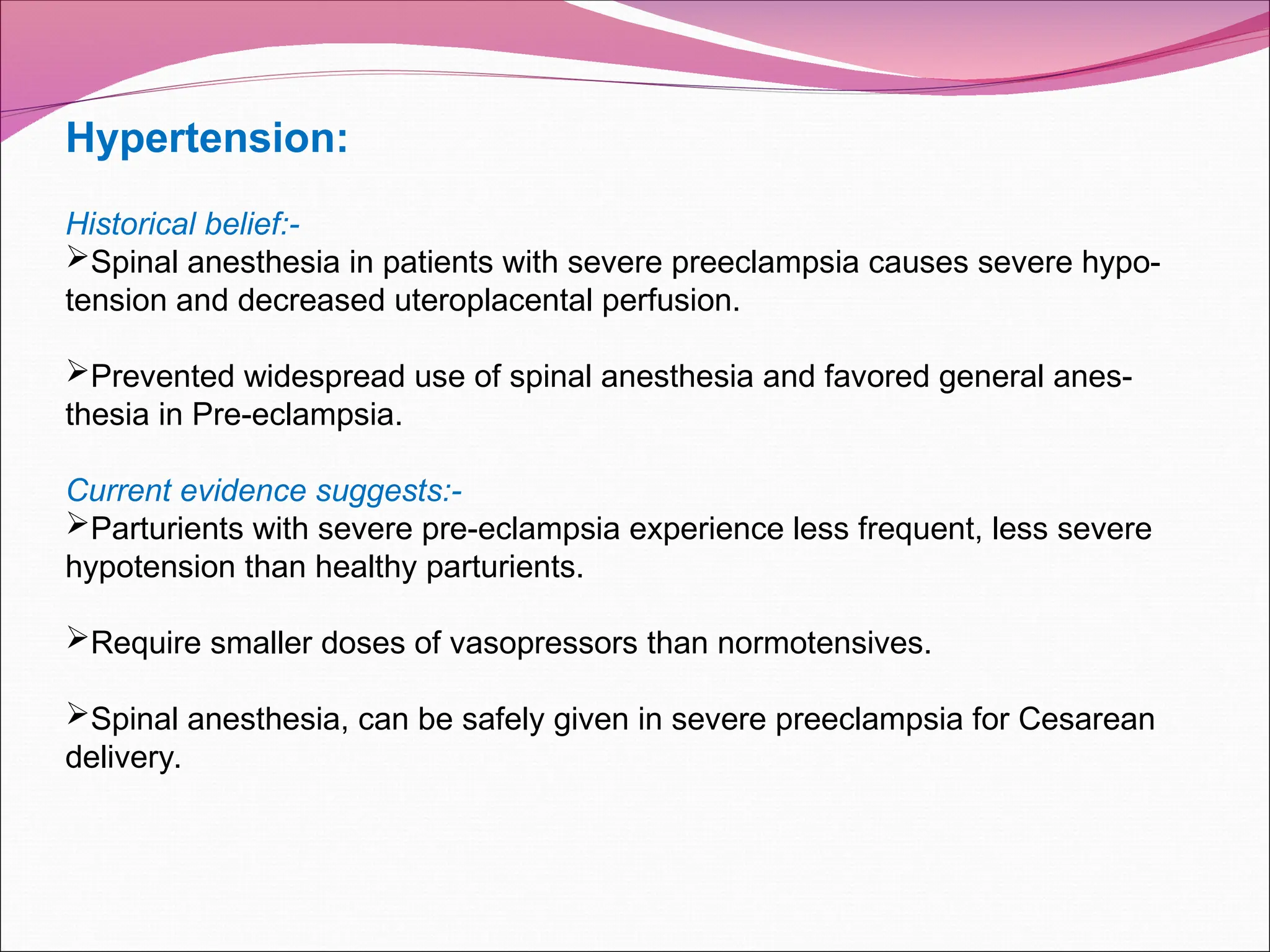 Hypertension:

Historical belief:-
➢Spinal anesthesia in patients with severe preeclampsia causes severe hypotension and decreased uteroplacental perfusion.

➢Prevented widespread use of spinal anesthesia and favored general anesthesia in Pre-eclampsia.

Current evidence suggests:-
➢Parturients with severe pre-eclampsia experience less frequent, less severe hypotension than healthy parturients.

➢Require smaller doses of vasopressors than normotensives.

➢Spinal anesthesia, can be safely given in severe preeclampsia for Cesarean delivery.